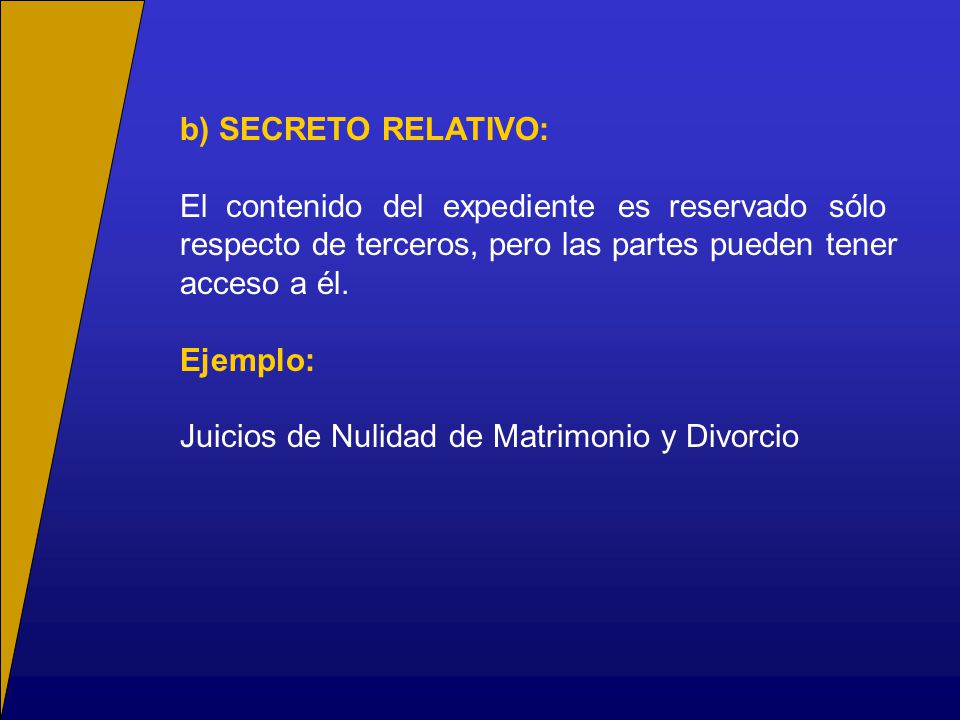 b) SECRETO RELATIVO:

El contenido del expediente es reservado sólo respecto de terceros, pero las partes pueden tener acceso a él.

Ejemplo:

Juicios de Nulidad de Matrimonio y Divorcio